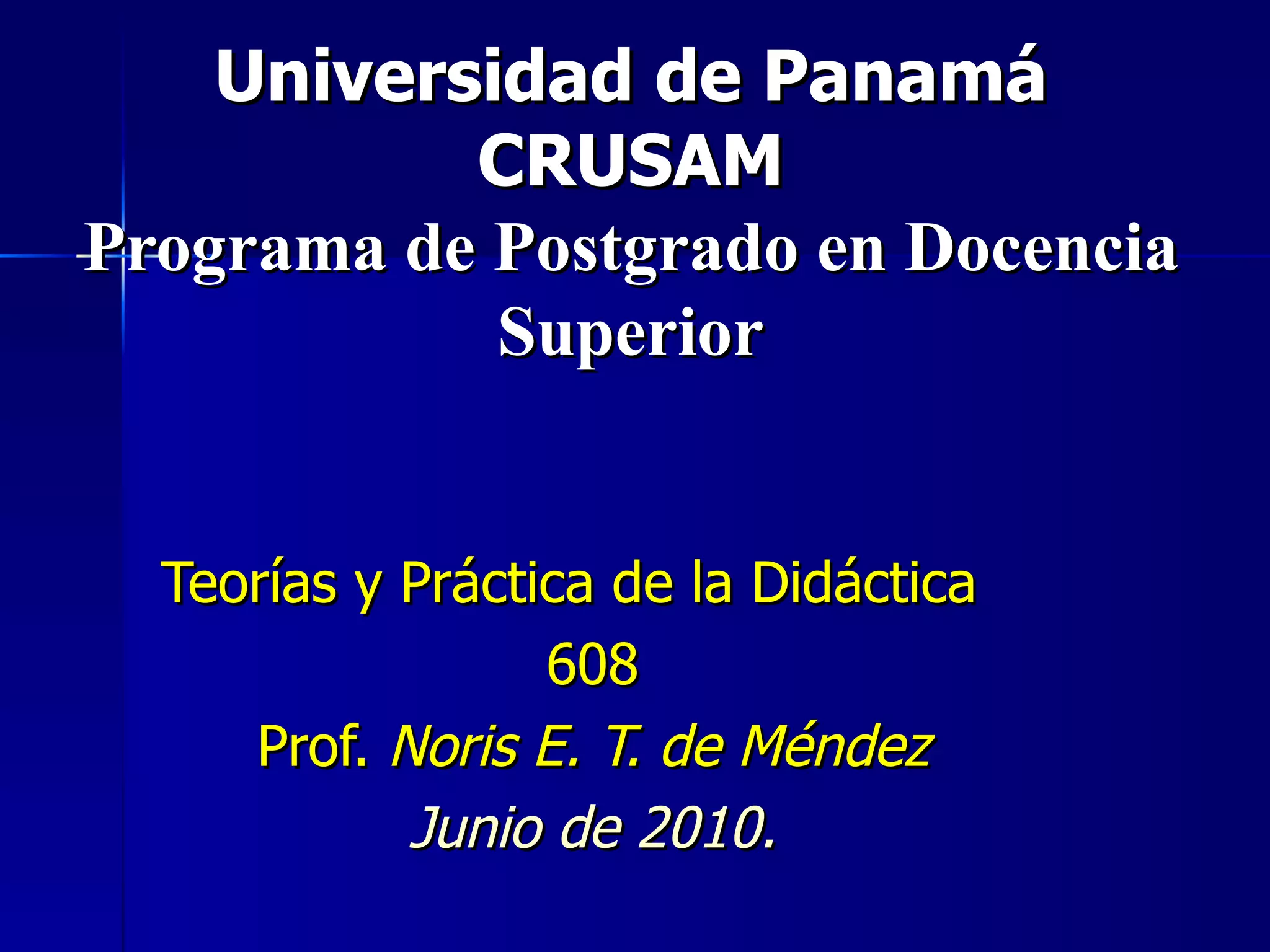 Universidad de Panamá
CRUSAM
Programa de Postgrado en Docencia Superior

Teorías y Práctica de la Didáctica
608
Prof. Noris E. T. de Méndez
Junio de 2010.